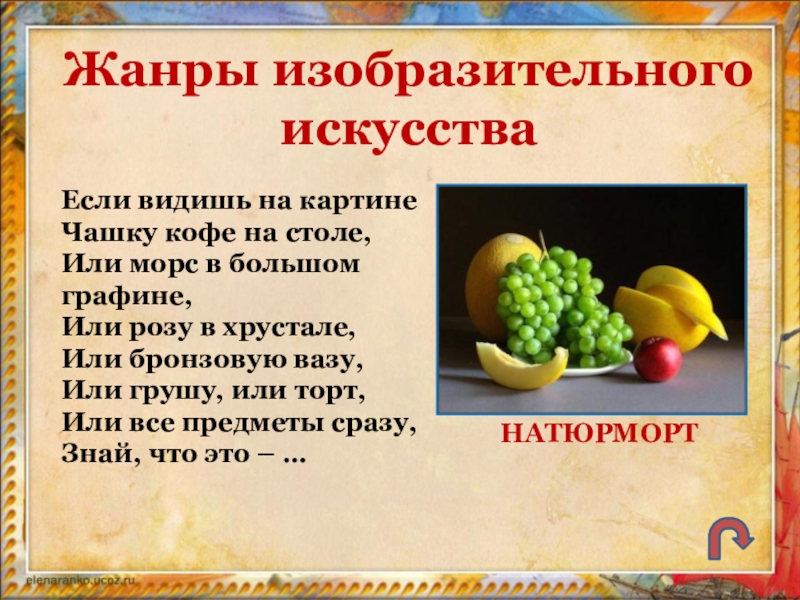 Жанры изобразительного искусства

Если видишь на картине
Чашку кофе на столе,
Или морс в большом графине,
Или розу в хрустале,
Или бронзовую вазу,
Или грушу, или торт,
Или все предметы сразу,
Знай, что это – …

НАТЮРМОРТ

elenaranko.ucoz.ru